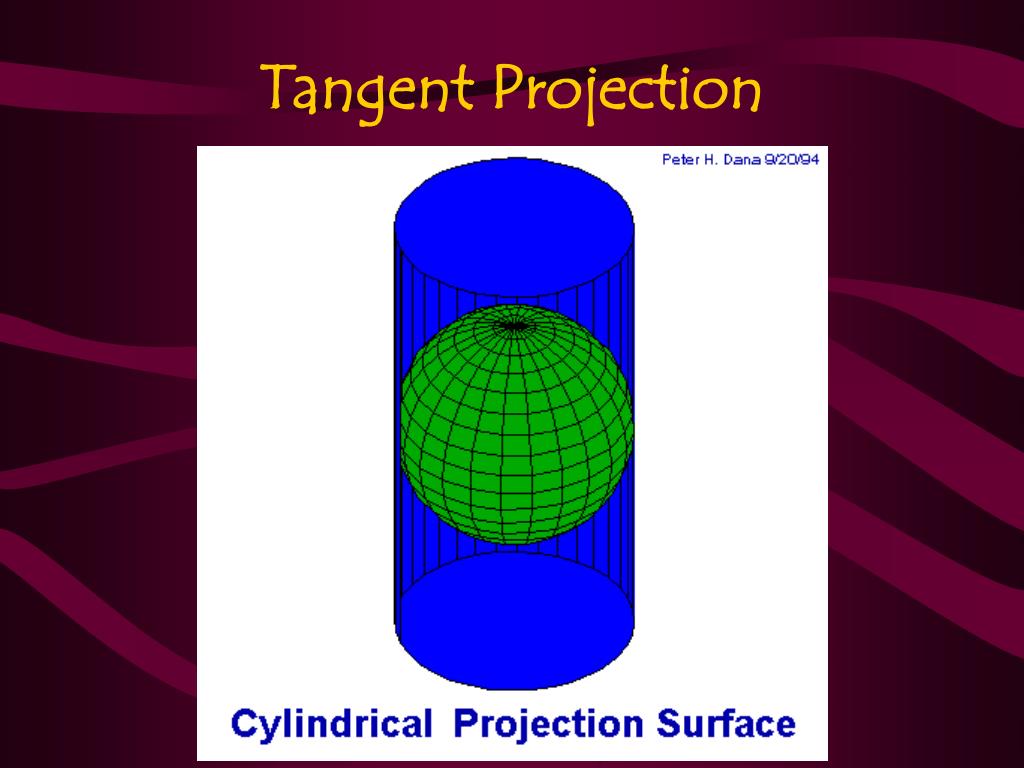 Tangent Projection

Peter H. Dana 9/20/94

Cylindrical Projection Surface